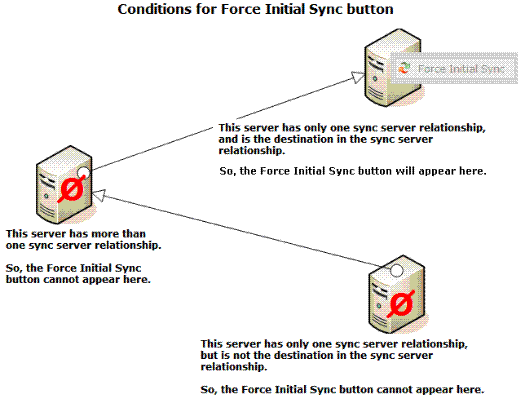 Conditions for Force Initial Sync button

Force Initial Sync

This server has only one sync server relationship, and is the destination in the sync server relationship.

So, the Force Initial Sync button will appear here.

This server has more than one sync server relationship.

So, the Force Initial Sync button cannot appear here.

This server has only one sync server relationship, but is not the destination in the sync server relationship.

So, the Force Initial Sync button cannot appear here.